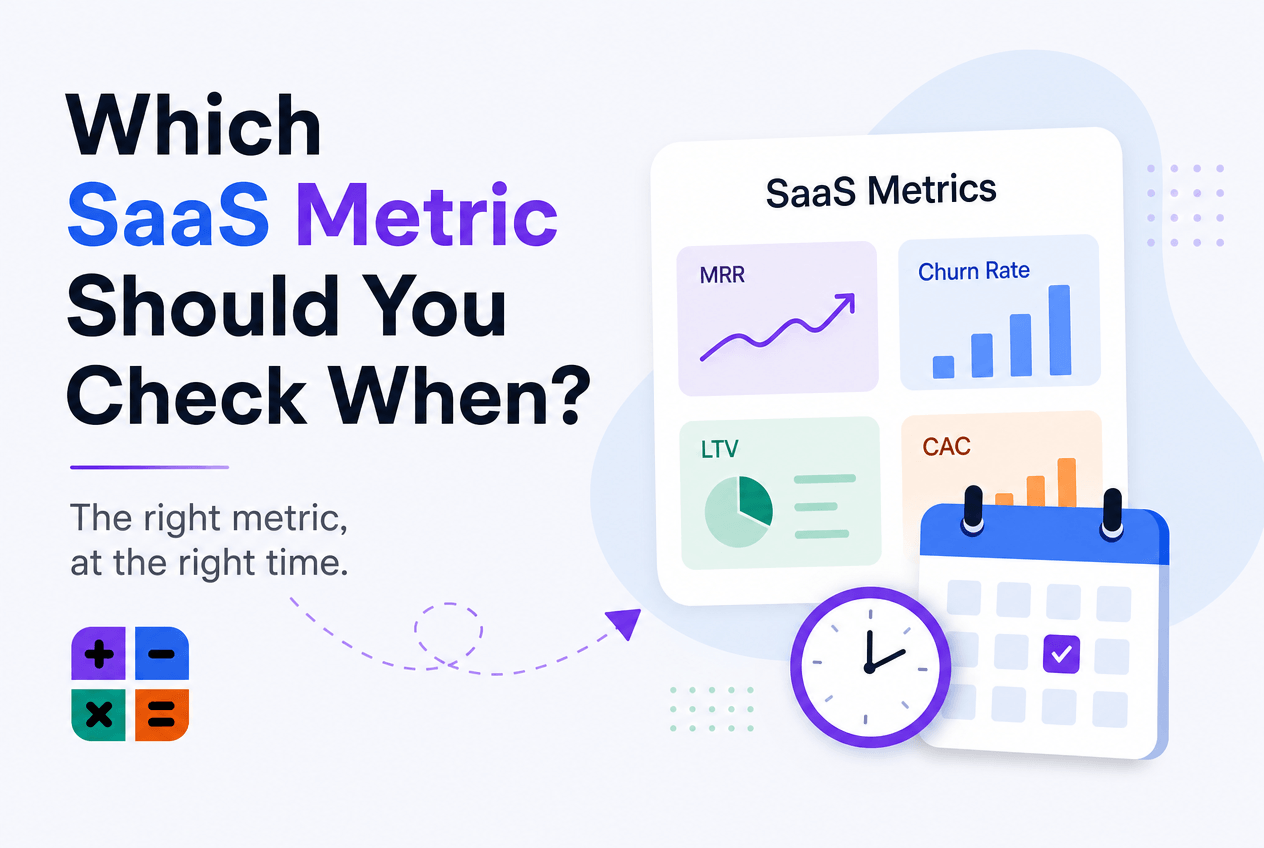 Which SaaS Metric Should You Check When?

The right metric, at the right time.

SaaS Metrics

MRR

Churn Rate

LTV

CAC